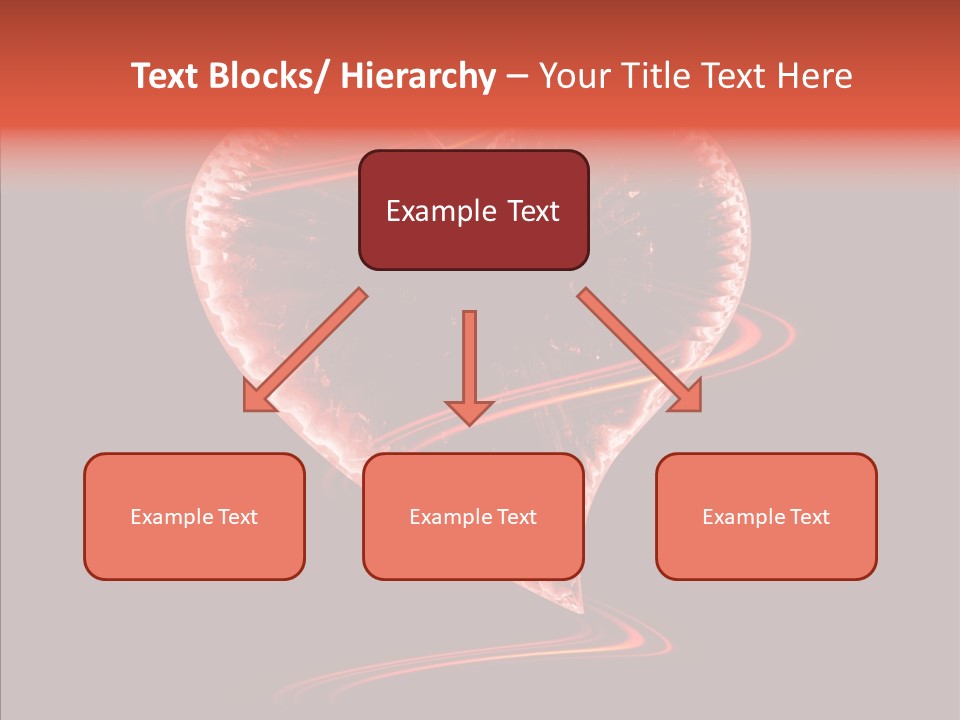 Text Blocks/ Hierarchy – Your Title Text Here

Example Text

Example Text

Example Text

Example Text